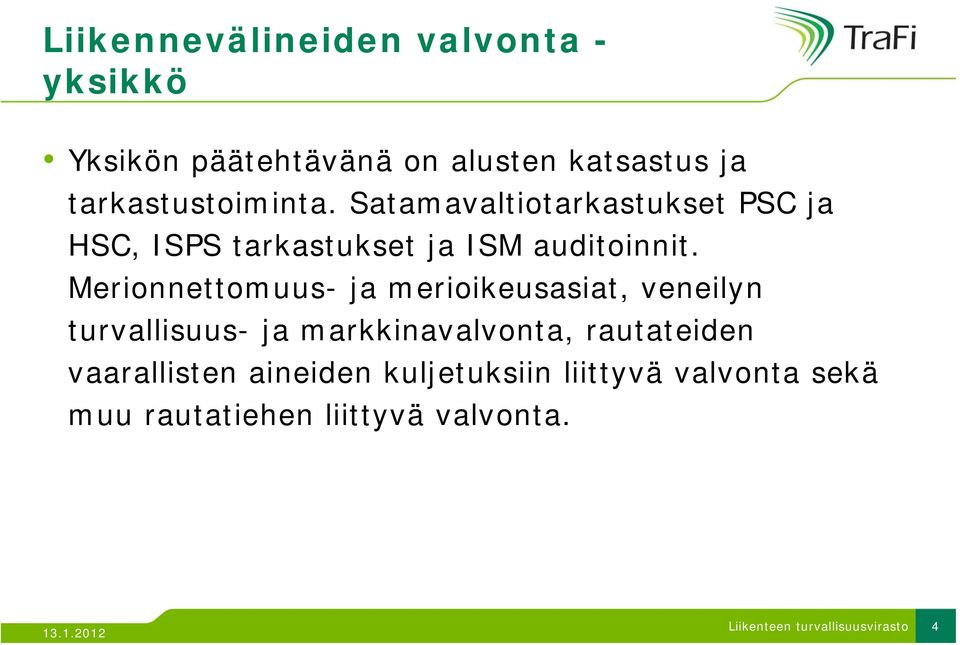 Liikennevälineiden valvonta - yksikkö

TraFi

• Yksikön päätehtävänä on alusten katsastus ja tarkastustoiminta. Satamavaltiotarkastukset PSC ja HSC, ISPS tarkastukset ja ISM auditoinnit. Merionnettomuus- ja merioikeusasiat, veneilyn turvallisuus- ja markkinavalvonta, rautateiden vaarallisten aineiden kuljetuksiin liittyvä valvonta sekä muu rautatiehen liittyvä valvonta.

13.1.2012

Liikenteen turvallisuusvirasto

4